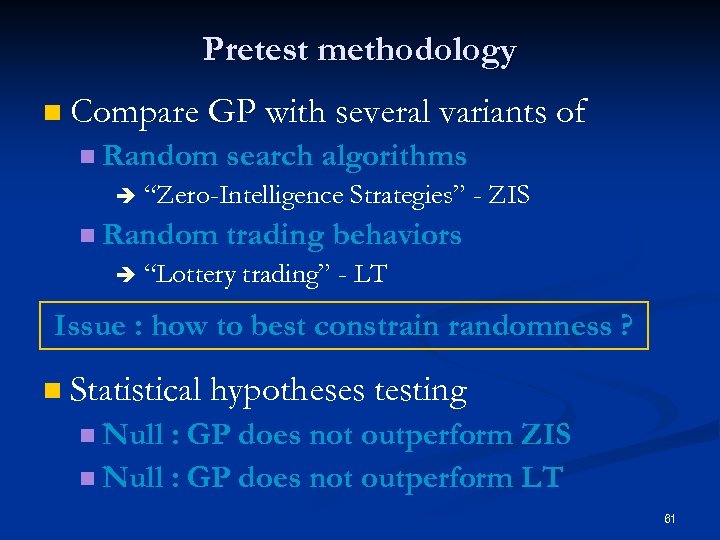 Pretest methodology

Compare GP with several variants of

Random search algorithms

➔ “Zero-Intelligence Strategies” - ZIS

Random trading behaviors

➔ “Lottery trading” - LT

Issue : how to best constrain randomness ?

Statistical hypotheses testing

Null : GP does not outperform ZIS

Null : GP does not outperform LT

61